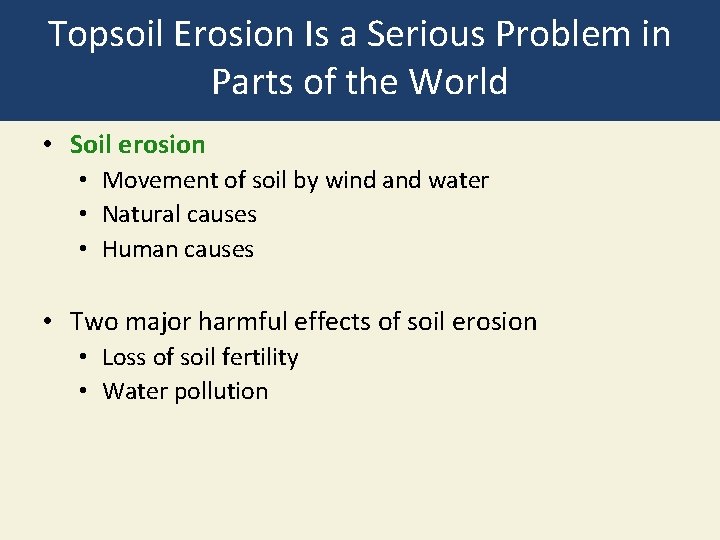 Topsoil Erosion Is a Serious Problem in Parts of the World

• Soil erosion
  • Movement of soil by wind and water
  • Natural causes
  • Human causes

• Two major harmful effects of soil erosion
  • Loss of soil fertility
  • Water pollution